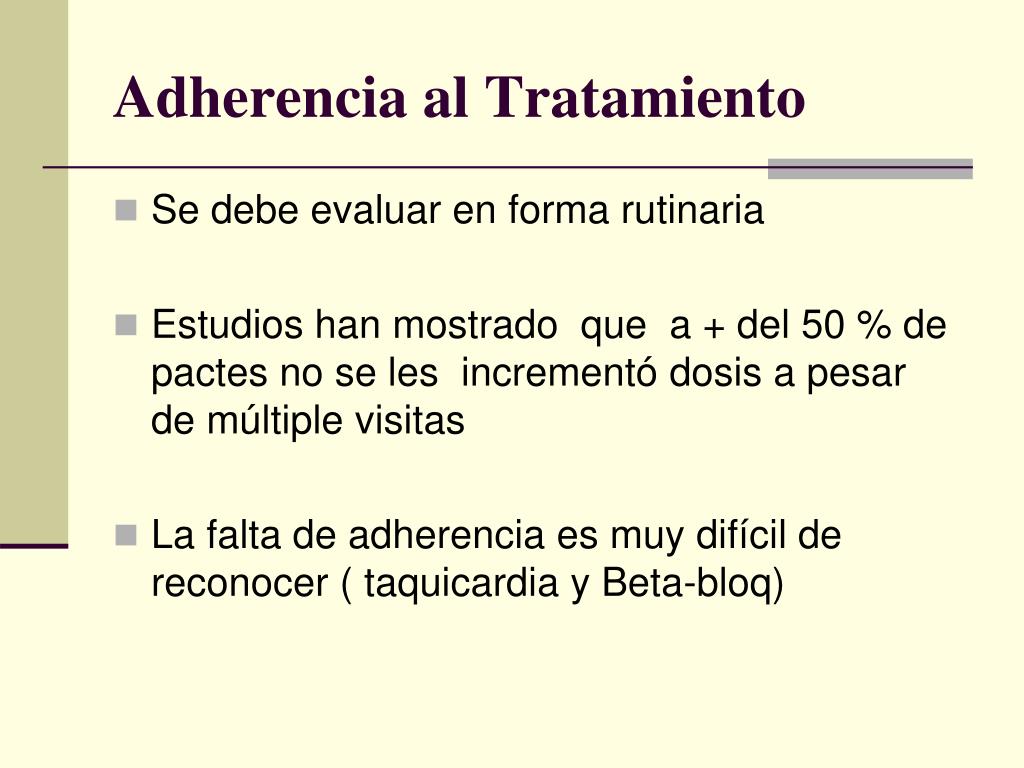 Adherencia al Tratamiento

Se debe evaluar en forma rutinaria

Estudios han mostrado que a + del 50 % de pactes no se les incrementó dosis a pesar de múltiple visitas

La falta de adherencia es muy difícil de reconocer ( taquicardia y Beta-bloq)